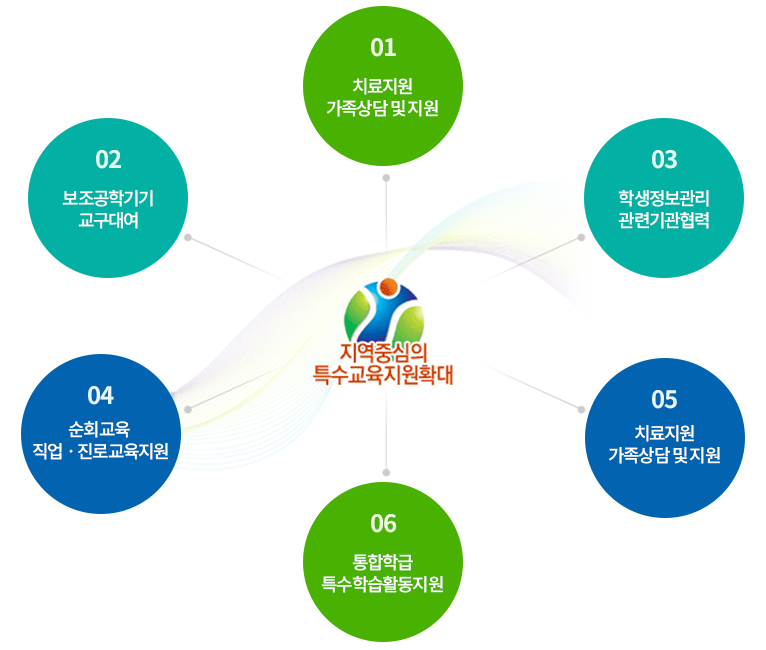 01
치료지원
가족상담 및 지원

02
보조공학기기
교구대여

03
학생정보관리
관련기관협력

지역중심의
특수교육지원확대

04
순회교육
직업 · 진로교육지원

05
치료지원
가족상담 및 지원

06
통합학급
특수학습활동지원